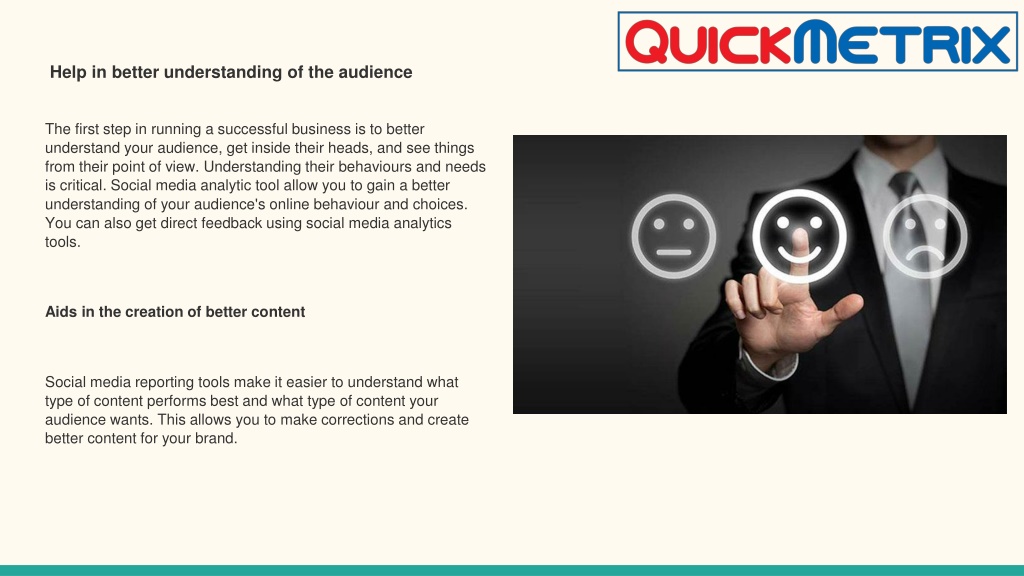 QUICKMETRIX

Help in better understanding of the audience

The first step in running a successful business is to better understand your audience, get inside their heads, and see things from their point of view. Understanding their behaviours and needs is critical. Social media analytic tool allow you to gain a better understanding of your audience's online behaviour and choices. You can also get direct feedback using social media analytics tools.

Aids in the creation of better content

Social media reporting tools make it easier to understand what type of content performs best and what type of content your audience wants. This allows you to make corrections and create better content for your brand.